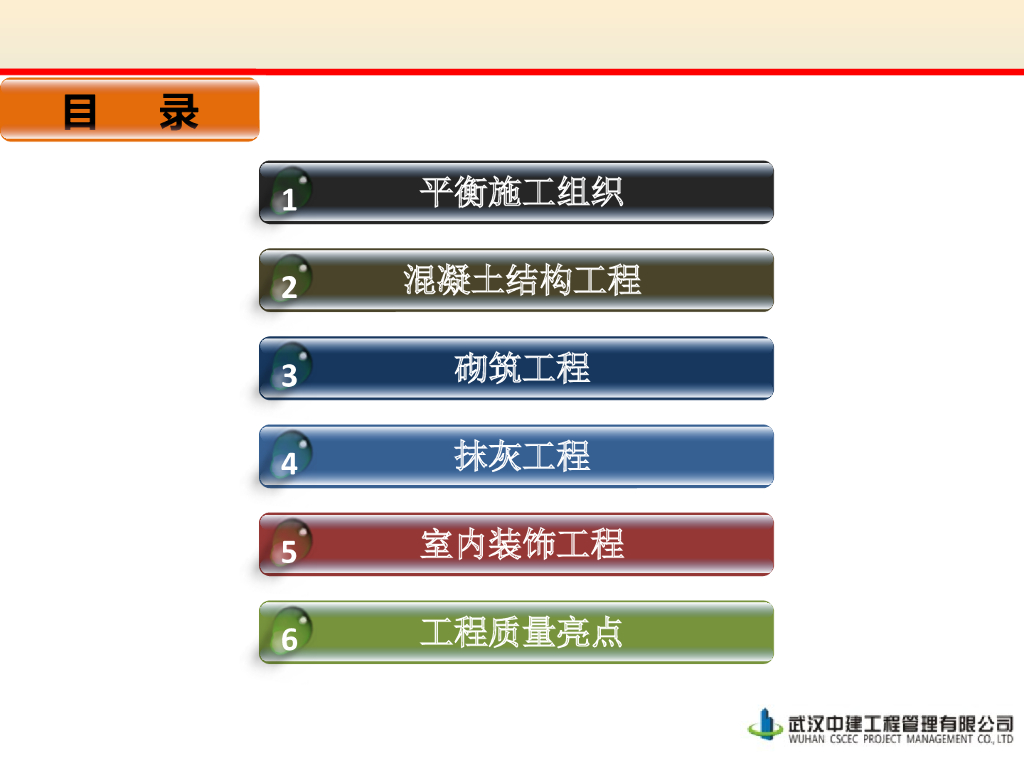 目 录

1 平衡施工组织

2 混凝土结构工程

3 砌筑工程

4 抹灰工程

5 室内装饰工程

6 工程质量亮点

武汉中建工程管理有限公司
WUHAN CSCEC PROJECT MANAGEMENT CO., LTD